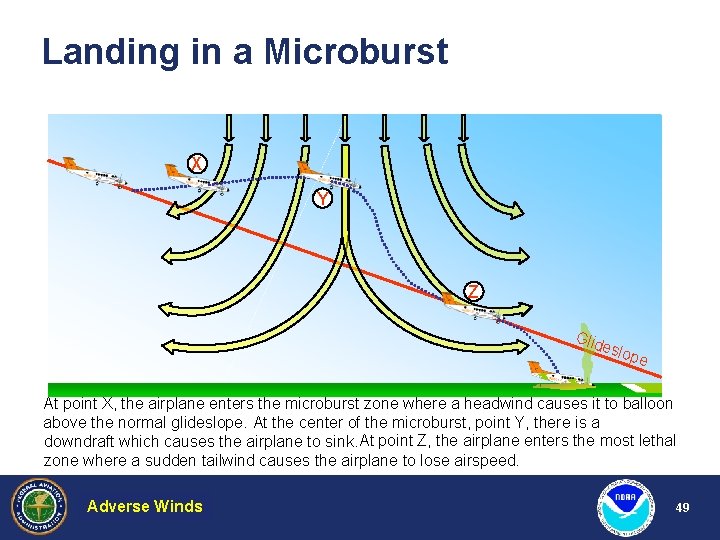 Landing in a Microburst

X

Y

Z

Glideslope

At point X, the airplane enters the microburst zone where a headwind causes it to balloon above the normal glideslope. At the center of the microburst, point Y, there is a downdraft which causes the airplane to sink. At point Z, the airplane enters the most lethal zone where a sudden tailwind causes the airplane to lose airspeed.

FEDERAL AVIATION ADMINISTRATION

Adverse Winds

NOAA

49